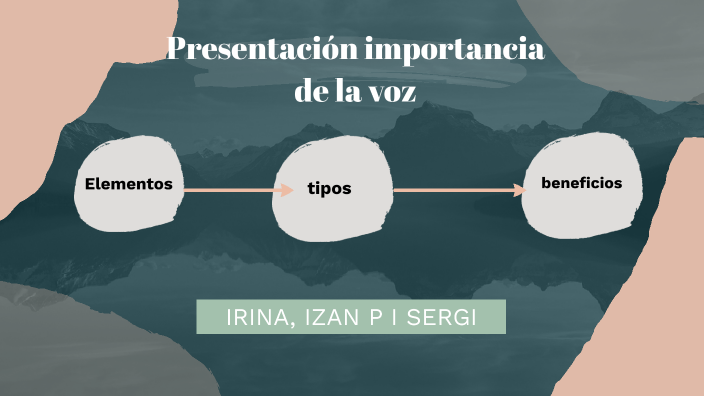 Presentación importancia de la voz

Elementos

tipos

beneficios

IRINA, IZAN P I SERGI